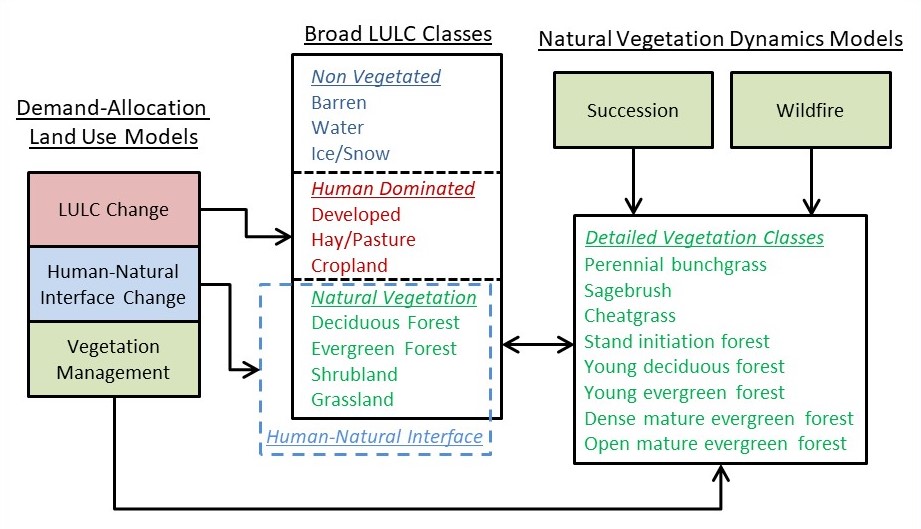 Demand-Allocation Land Use Models

LULC Change

Human-Natural Interface Change

Vegetation Management

Broad LULC Classes

Non Vegetated
Barren
Water
Ice/Snow

Human Dominated
Developed
Hay/Pasture
Cropland

Natural Vegetation
Deciduous Forest
Evergreen Forest
Shrubland
Grassland

Human-Natural Interface

Natural Vegetation Dynamics Models

Succession

Wildfire

Detailed Vegetation Classes
Perennial bunchgrass
Sagebrush
Cheatgrass
Stand initiation forest
Young deciduous forest
Young evergreen forest
Dense mature evergreen forest
Open mature evergreen forest